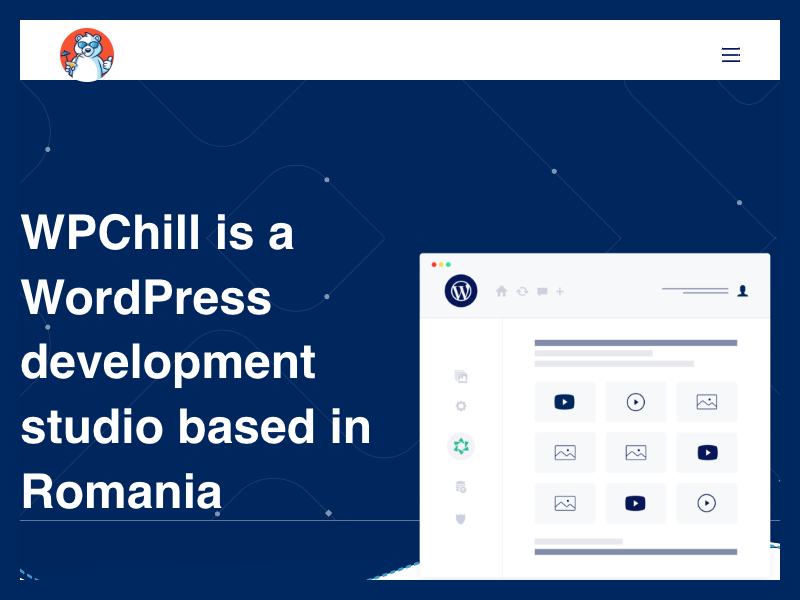 WPChill is a WordPress development studio based in Romania